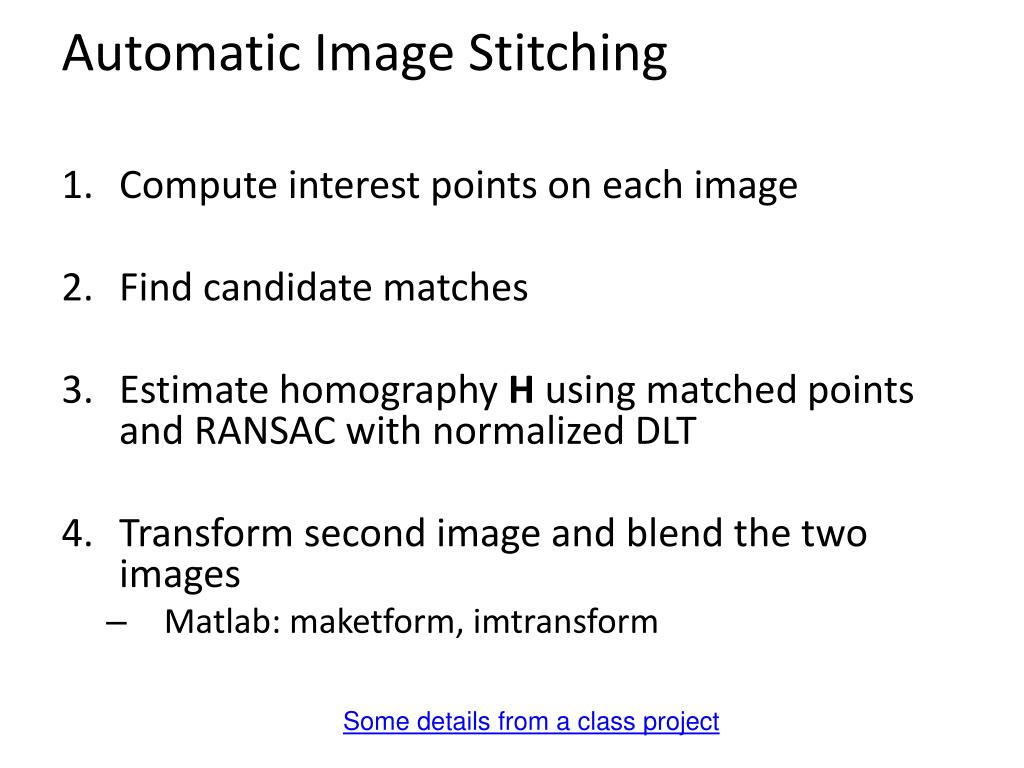 Automatic Image Stitching

1. Compute interest points on each image

2. Find candidate matches

3. Estimate homography **H** using matched points and RANSAC with normalized DLT

4. Transform second image and blend the two images
– Matlab: maketform, imtransform

Some details from a class project